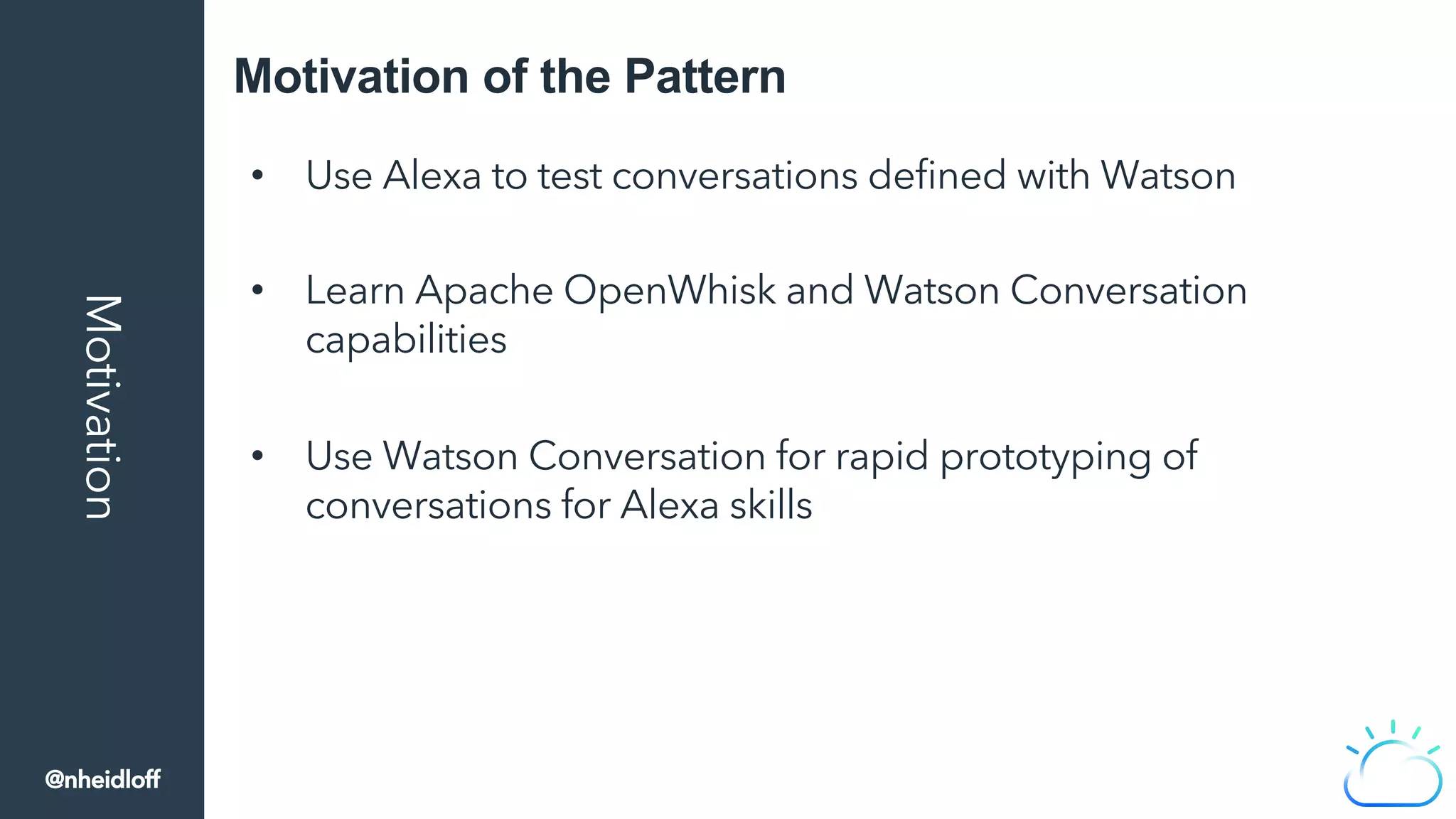 Motivation

@nheidloff

Motivation of the Pattern

• Use Alexa to test conversations defined with Watson

• Learn Apache OpenWhisk and Watson Conversation capabilities

• Use Watson Conversation for rapid prototyping of conversations for Alexa skills